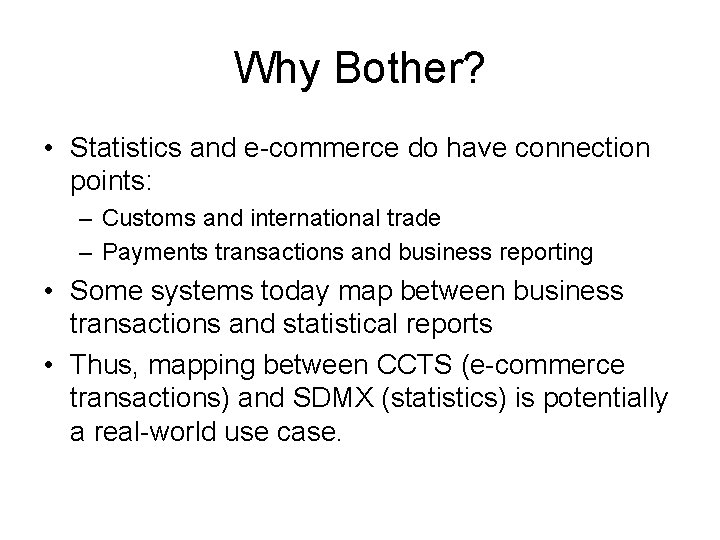 Why Bother?

• Statistics and e-commerce do have connection points:
  – Customs and international trade
  – Payments transactions and business reporting
• Some systems today map between business transactions and statistical reports
• Thus, mapping between CCTS (e-commerce transactions) and SDMX (statistics) is potentially a real-world use case.